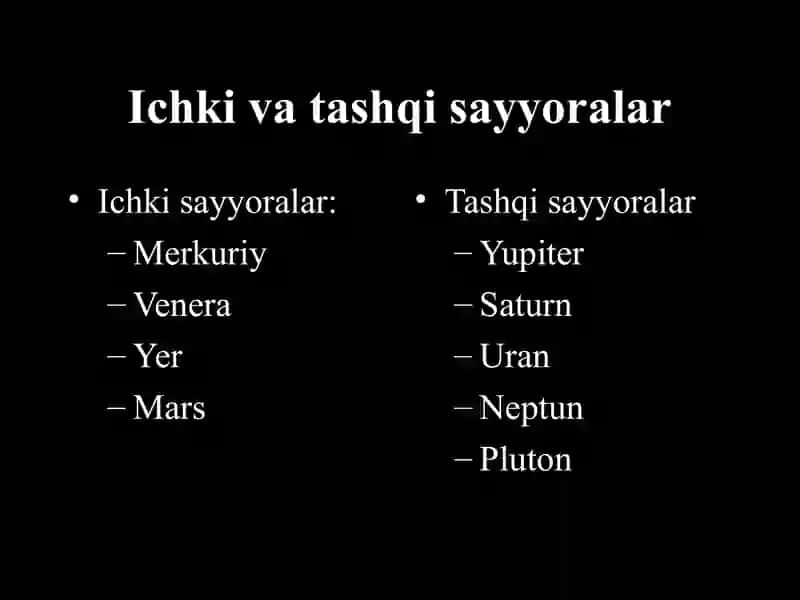 Ichki va tashqi sayyoralar

• Ichki sayyoralar:
– Merkuriy
– Venera
– Yer
– Mars

• Tashqi sayyoralar
– Yupiter
– Saturn
– Uran
– Neptun
– Pluton